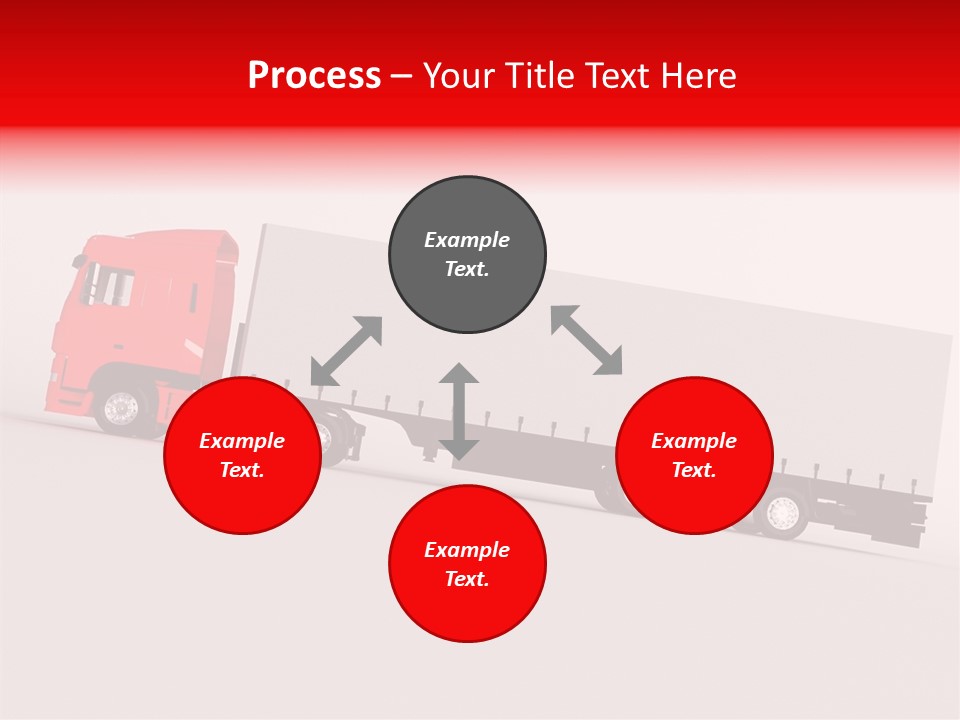 Process – Your Title Text Here

Example Text.

Example Text.

Example Text.

Example Text.